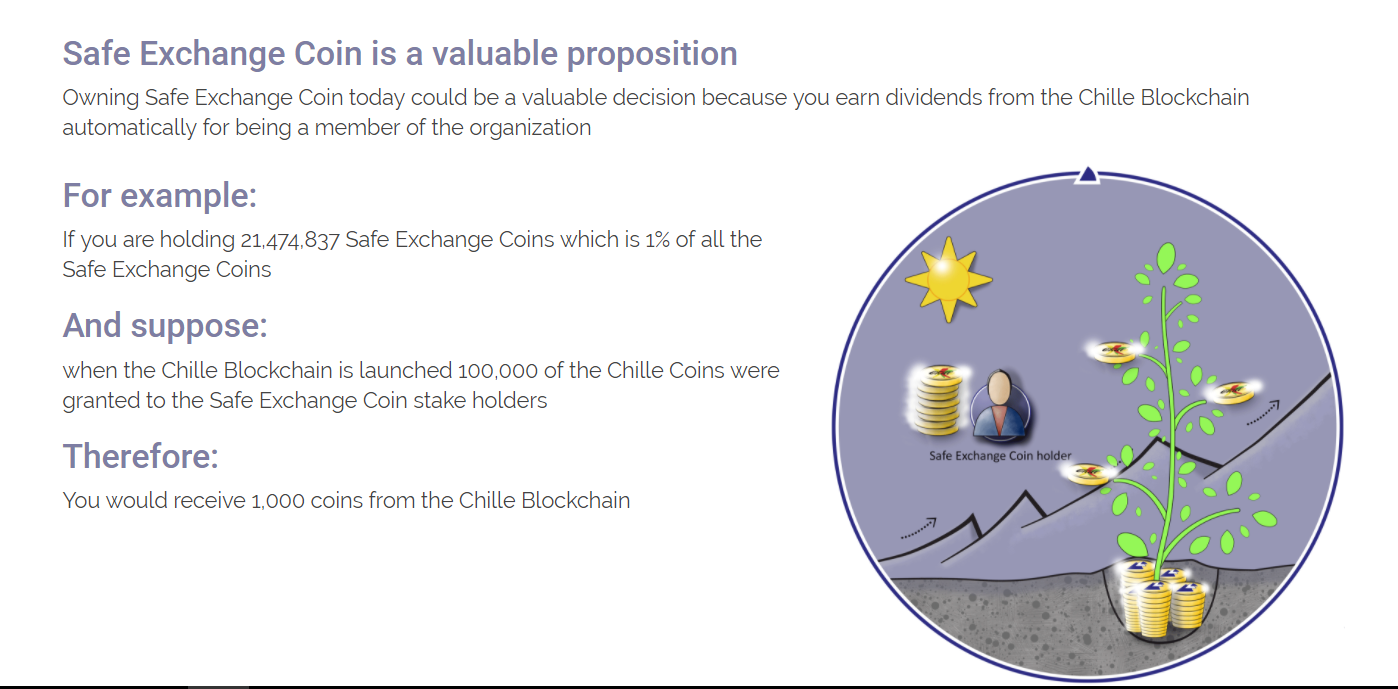 Safe Exchange Coin is a valuable proposition

Owning Safe Exchange Coin today could be a valuable decision because you earn dividends from the Chille Blockchain automatically for being a member of the organization

For example:

If you are holding 21,474,837 Safe Exchange Coins which is 1% of all the Safe Exchange Coins

And suppose:

when the Chille Blockchain is launched 100,000 of the Chille Coins were granted to the Safe Exchange Coin stake holders

Therefore:

You would receive 1,000 coins from the Chille Blockchain

Safe Exchange Coin holder